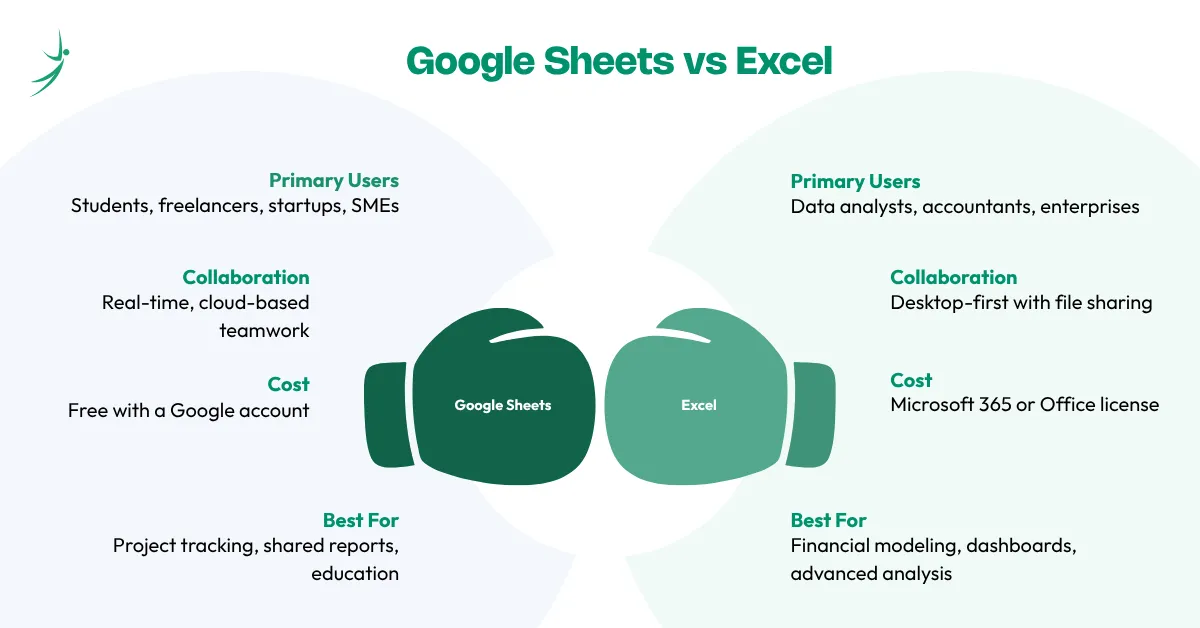 Google Sheets vs Excel

Primary Users
Students, freelancers, startups, SMEs

Collaboration
Real-time, cloud-based teamwork

Cost
Free with a Google account

Best For
Project tracking, shared reports, education

Google Sheets

Excel

Primary Users
Data analysts, accountants, enterprises

Collaboration
Desktop-first with file sharing

Cost
Microsoft 365 or Office license

Best For
Financial modeling, dashboards, advanced analysis